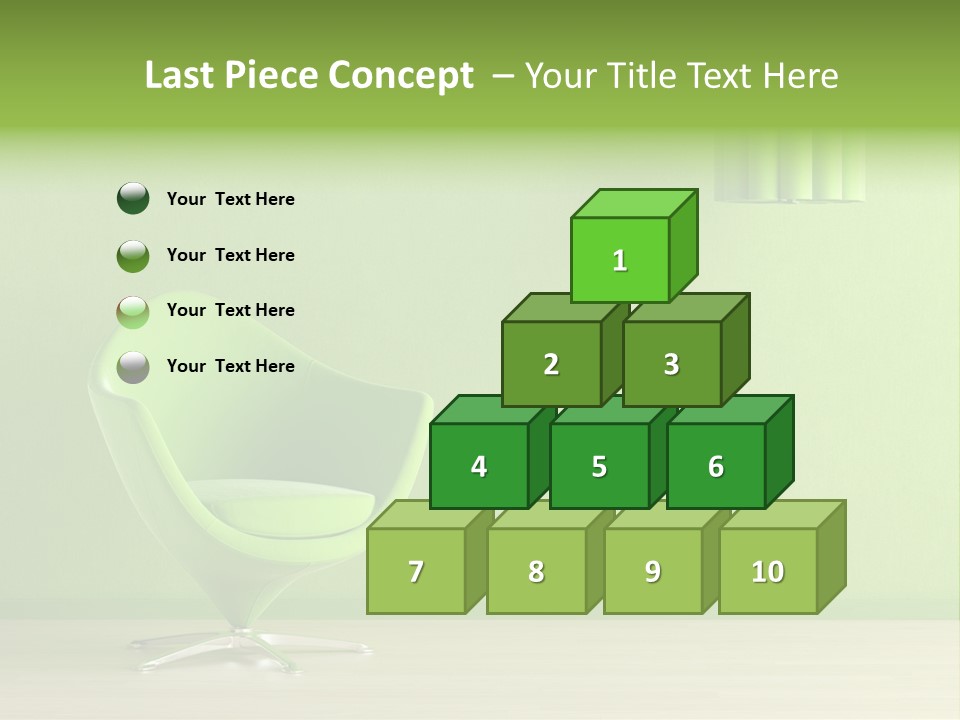 Last Piece Concept – Your Title Text Here

Your Text Here

Your Text Here

Your Text Here

Your Text Here

1

2 3

4 5 6

7 8 9 10